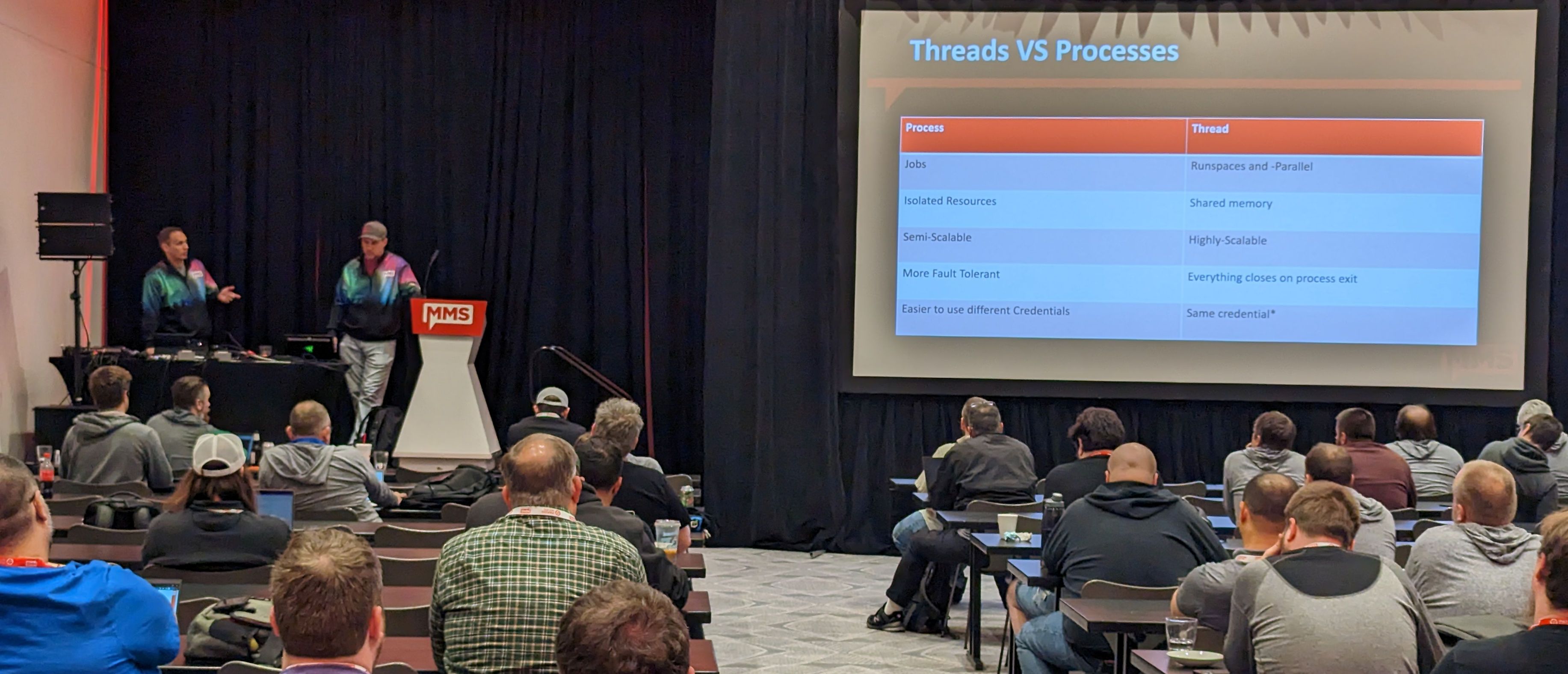 MMS

Threads VS Processes

| Process | Thread |
|---|---|
| Jobs | Runspaces and -Parallel |
| Isolated Resources | Shared memory |
| Semi-Scalable | Highly-Scalable |
| More Fault Tolerant | Everything closes on process exit |
| Easier to use different Credentials | Same credential* |